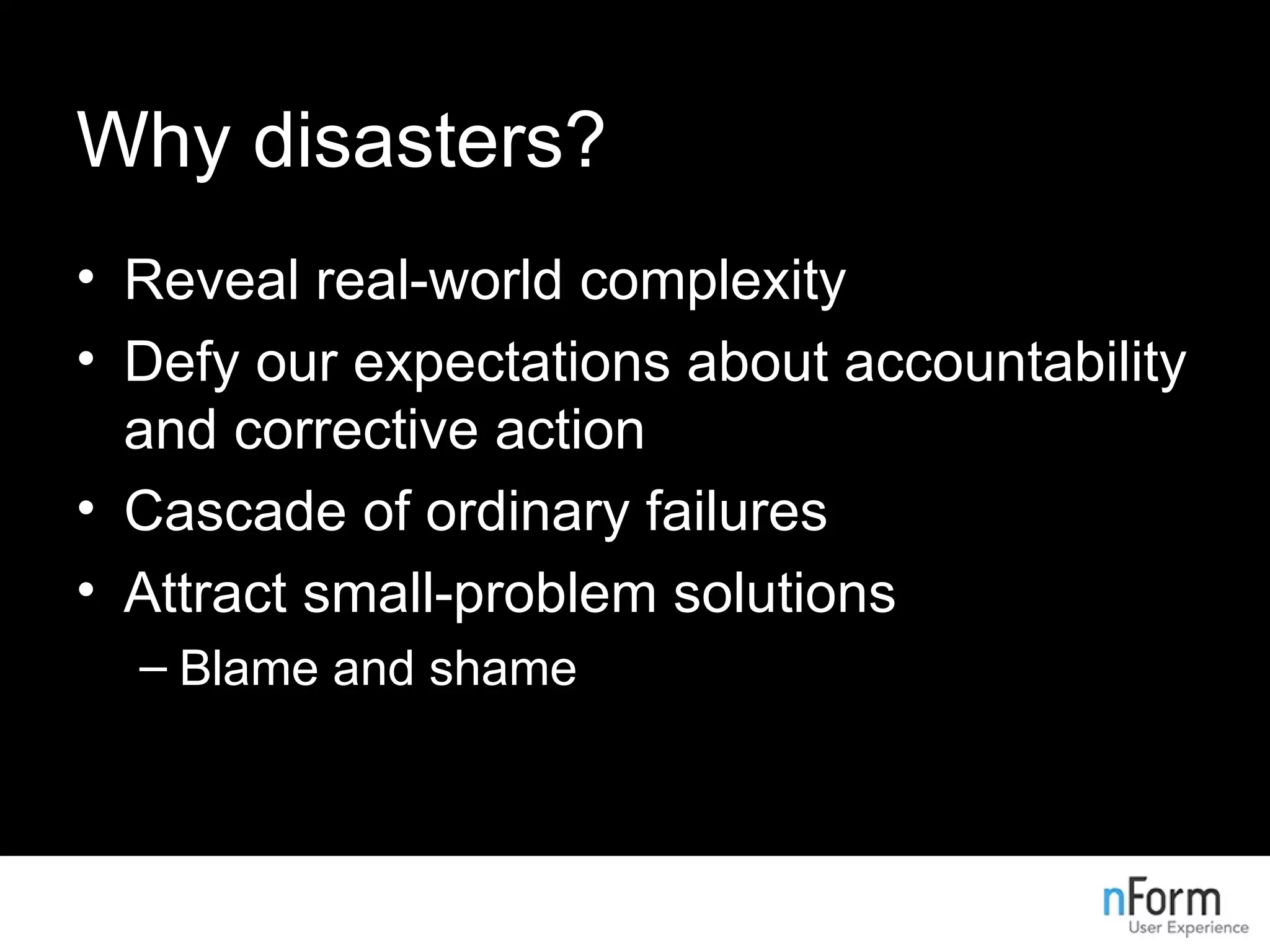 Why disasters?

• Reveal real-world complexity
• Defy our expectations about accountability and corrective action
• Cascade of ordinary failures
• Attract small-problem solutions
– Blame and shame

nForm
User Experience